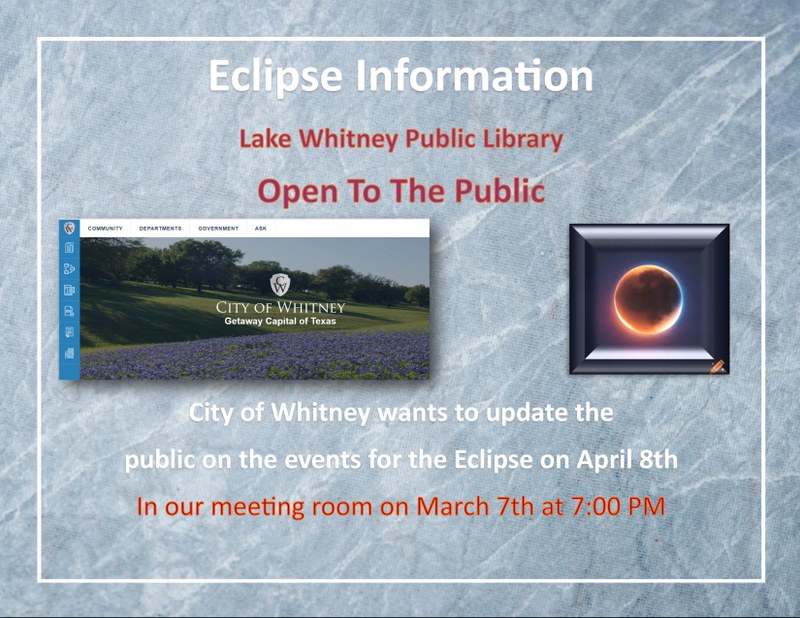 Eclipse Information

Lake Whitney Public Library

Open To The Public

COMMUNITY DEPARTMENTS GOVERNMENT ASK

CW
CITY OF WHITNEY
Getaway Capital of Texas

City of Whitney wants to update the public on the events for the Eclipse on April 8th

In our meeting room on March 7th at 7:00 PM